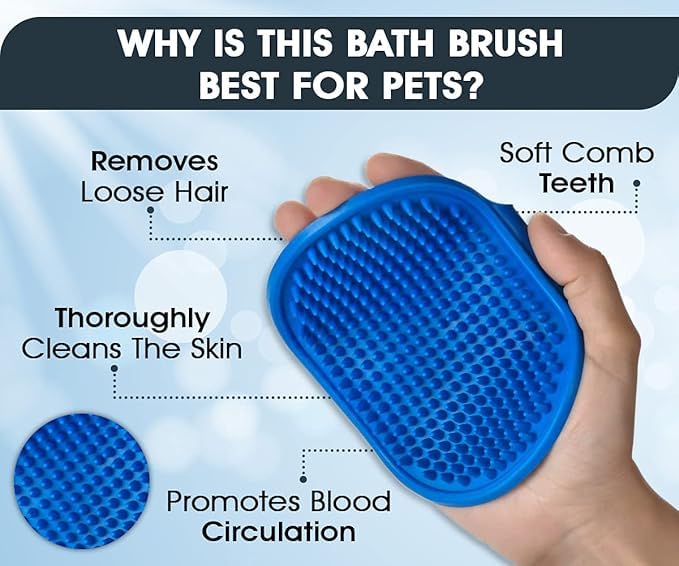 WHY IS THIS BATH BRUSH BEST FOR PETS?

Removes Loose Hair

Soft Comb Teeth

Thoroughly Cleans The Skin

Promotes Blood Circulation